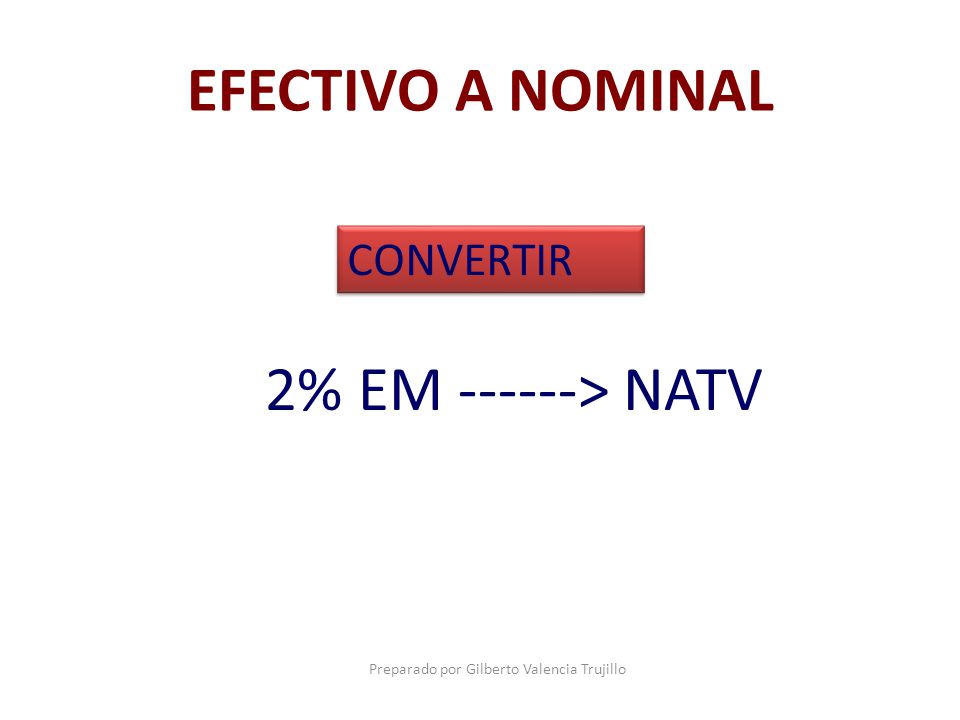 EFECTIVO A NOMINAL

CONVERTIR

2% EM ------> NATV

Preparado por Gilberto Valencia Trujillo